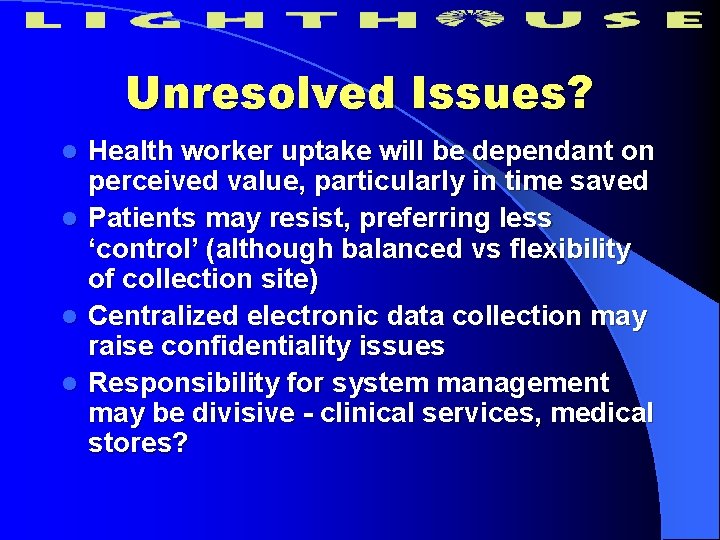 LIGHTHOUSE

Unresolved Issues?

- Health worker uptake will be dependant on perceived value, particularly in time saved
- Patients may resist, preferring less ‘control’ (although balanced vs flexibility of collection site)
- Centralized electronic data collection may raise confidentiality issues
- Responsibility for system management may be divisive - clinical services, medical stores?